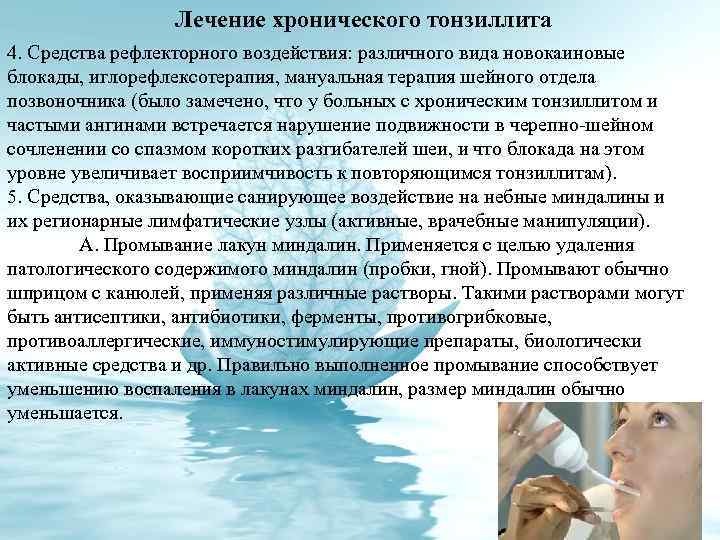 Лечение хронического тонзиллита

4. Средства рефлекторного воздействия: различного вида новокаиновые блокады, иглорефлексотерапия, мануальная терапия шейного отдела позвоночника (было замечено, что у больных с хроническим тонзиллитом и частыми ангинами встречается нарушение подвижности в черепно-шейном сочленении со спазмом коротких разгибателей шеи, и что блокада на этом уровне увеличивает восприимчивость к повторяющимся тонзиллитам).
5. Средства, оказывающие санирующее воздействие на небные миндалины и их регионарные лимфатические узлы (активные, врачебные манипуляции).

А. Промывание лакун миндалин. Применяется с целью удаления патологического содержимого миндалин (пробки, гной). Промывают обычно шприцом с канюлей, применяя различные растворы. Такими растворами могут быть антисептики, антибиотики, ферменты, противогрибковые, противоаллергические, иммуностимулирующие препараты, биологически активные средства и др. Правильно выполненное промывание способствует уменьшению воспаления в лакунах миндалин, размер миндалин обычно уменьшается.